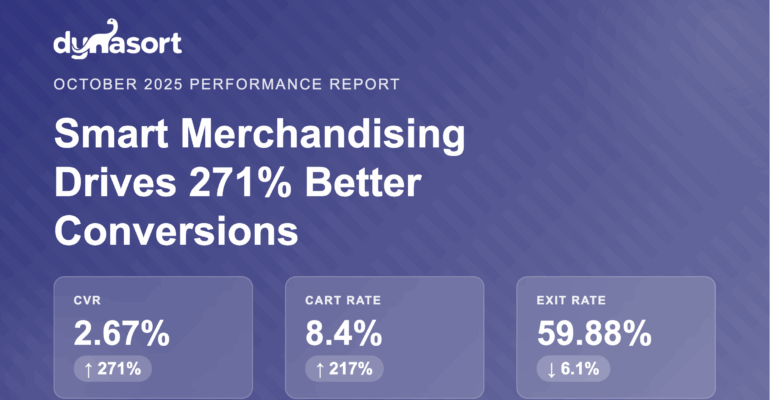 dynasort

OCTOBER 2025 PERFORMANCE REPORT

Smart Merchandising Drives 271% Better Conversions

CVR
2.67%
↑ 271%

CART RATE
8.4%
↑ 217%

EXIT RATE
59.88%
↓ 6.1%